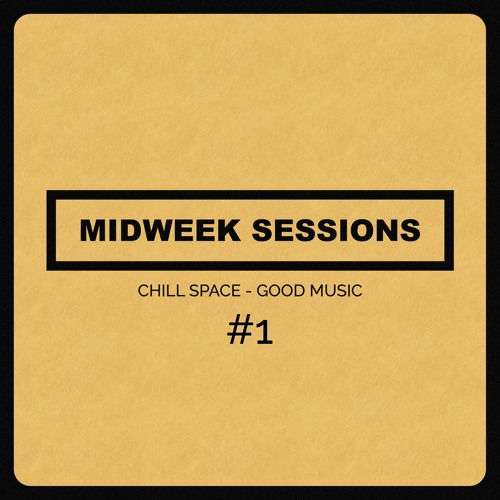 MIDWEEK SESSIONS

CHILL SPACE - GOOD MUSIC

#1